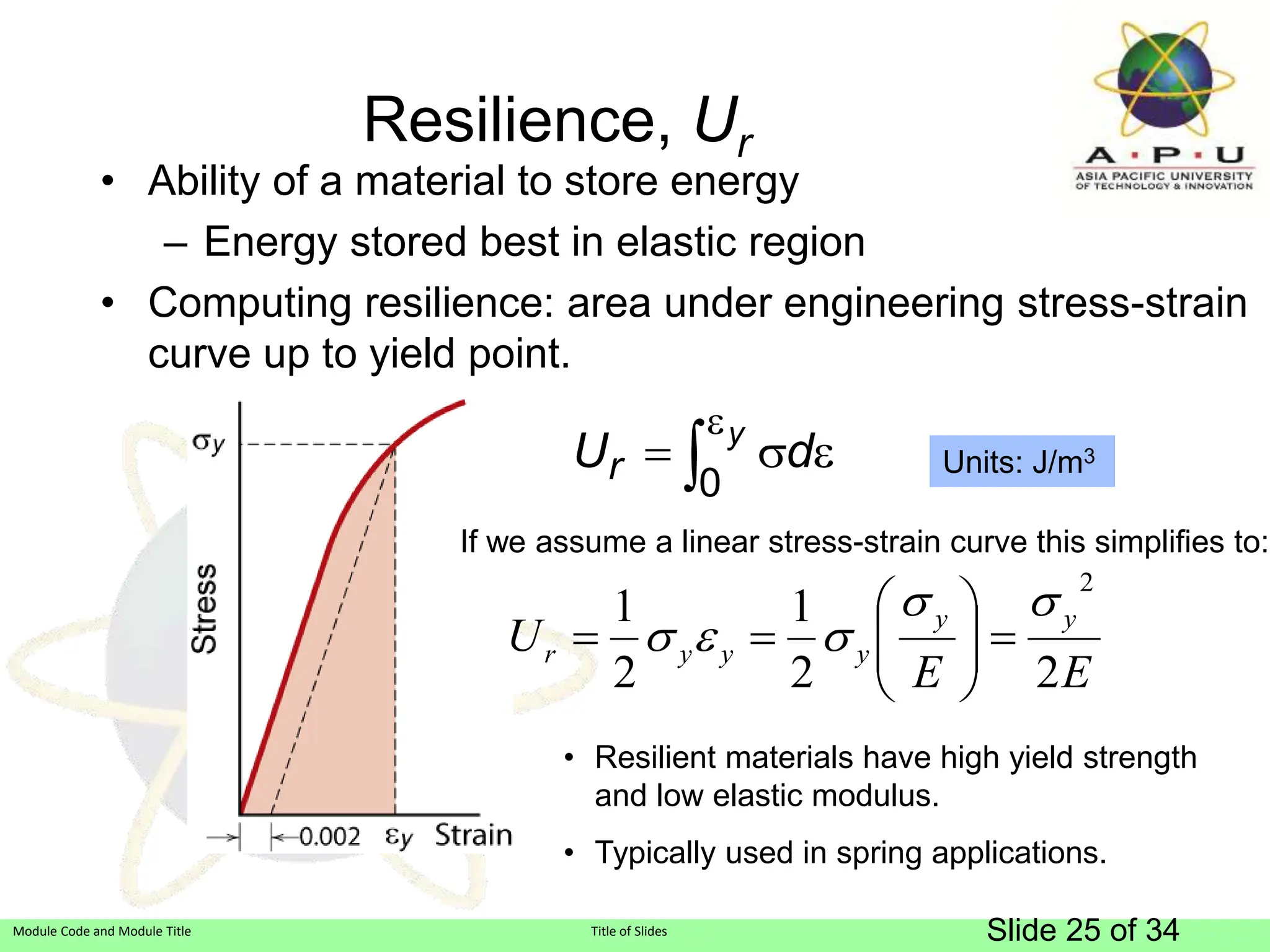 A · P · U
ASIA PACIFIC UNIVERSITY OF TECHNOLOGY & INNOVATION

Resilience, $U_r$

• Ability of a material to store energy
  – Energy stored best in elastic region
• Computing resilience: area under engineering stress-strain curve up to yield point.

$\sigma_y$
Stress
0.002 $\varepsilon_y$ Strain

$U_r = \int_0^{\varepsilon_y} \sigma d\varepsilon$

Units: J/m$^3$

If we assume a linear stress-strain curve this simplifies to:

$U_r = \frac{1}{2}\sigma_y \varepsilon_y = \frac{1}{2}\sigma_y \left(\frac{\sigma_y}{E}\right) = \frac{\sigma_y^2}{2E}$

• Resilient materials have high yield strength and low elastic modulus.
• Typically used in spring applications.

Module Code and Module Title
Title of Slides
Slide 25 of 34